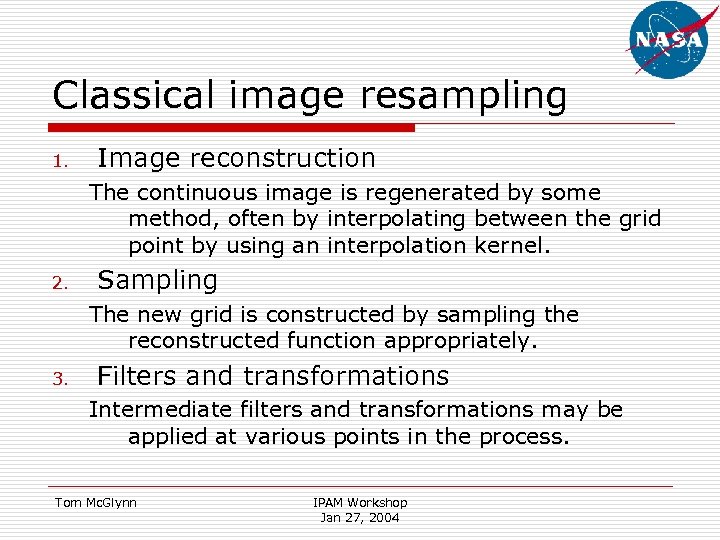 NASA

Classical image resampling

1. Image reconstruction

The continuous image is regenerated by some method, often by interpolating between the grid point by using an interpolation kernel.

2. Sampling

The new grid is constructed by sampling the reconstructed function appropriately.

3. Filters and transformations

Intermediate filters and transformations may be applied at various points in the process.

Tom McGlynn

IPAM Workshop
Jan 27, 2004